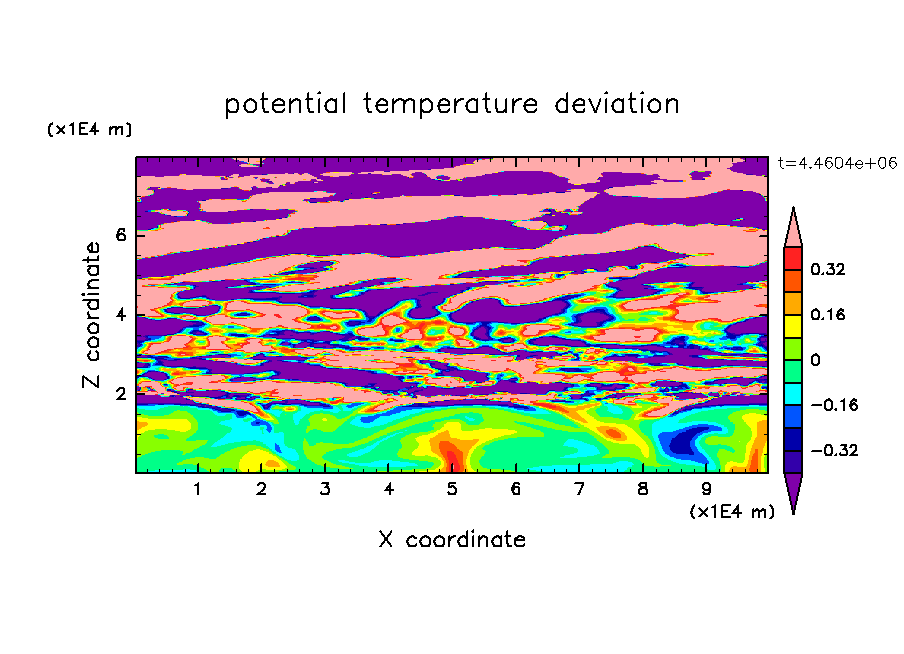 potential temperature deviation

(x1E4 m)

t=4.4604e+06

Z coordinate

6

4

2

0.32

0.16

0

−0.16

−0.32

1 2 3 4 5 6 7 8 9

(x1E4 m)

X coordinate